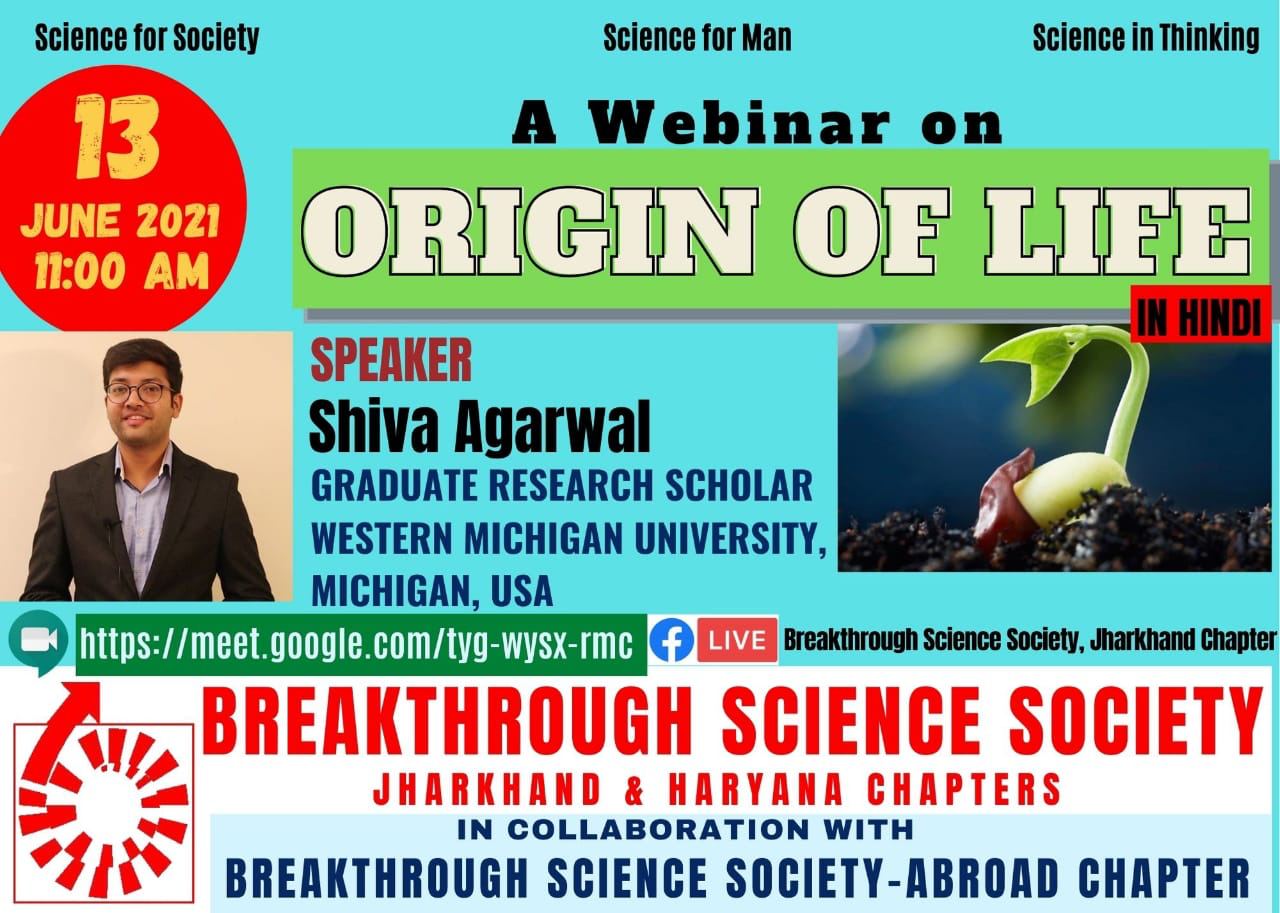 Science for Society

Science for Man

Science in Thinking

13
JUNE 2021
11:00 AM

A Webinar on

ORIGIN OF LIFE

IN HINDI

SPEAKER
Shiva Agarwal
GRADUATE RESEARCH SCHOLAR
WESTERN MICHIGAN UNIVERSITY,
MICHIGAN, USA

https://meet.google.com/tyg-wysx-rmc

LIVE Breakthrough Science Society, Jharkhand Chapter

BREAKTHROUGH SCIENCE SOCIETY
JHARKHAND & HARYANA CHAPTERS
IN COLLABORATION WITH
BREAKTHROUGH SCIENCE SOCIETY-ABROAD CHAPTER